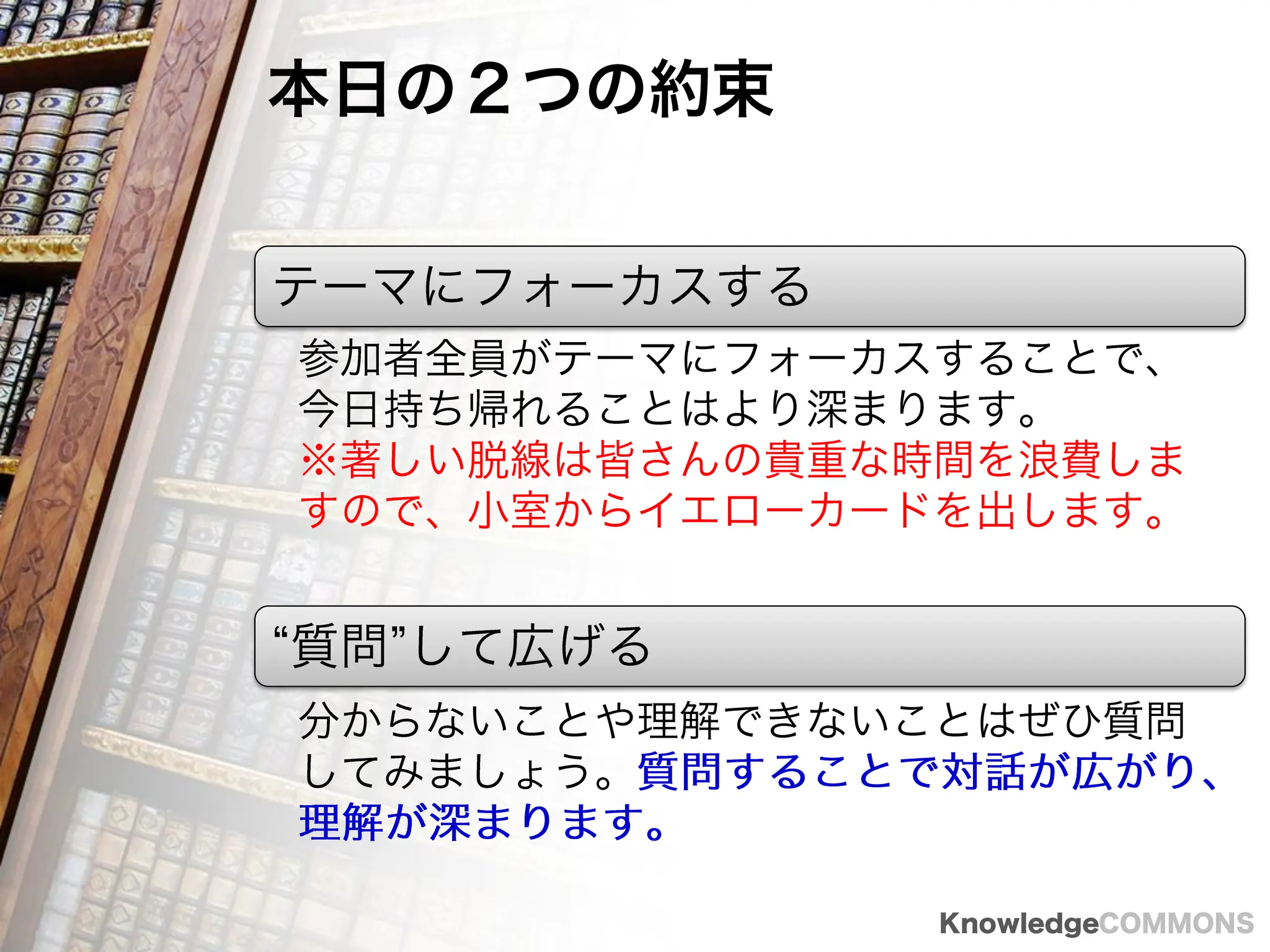 本日の２つの約束

テーマにフォーカスする

参加者全員がテーマにフォーカスすることで、今日持ち帰れることはより深まります。
※著しい脱線は皆さんの貴重な時間を浪費しますので、小室からイエローカードを出します。

“質問”して広げる

分からないことや理解できないことはぜひ質問してみましょう。質問することで対話が広がり、理解が深まります。

KnowledgeCOMMONS